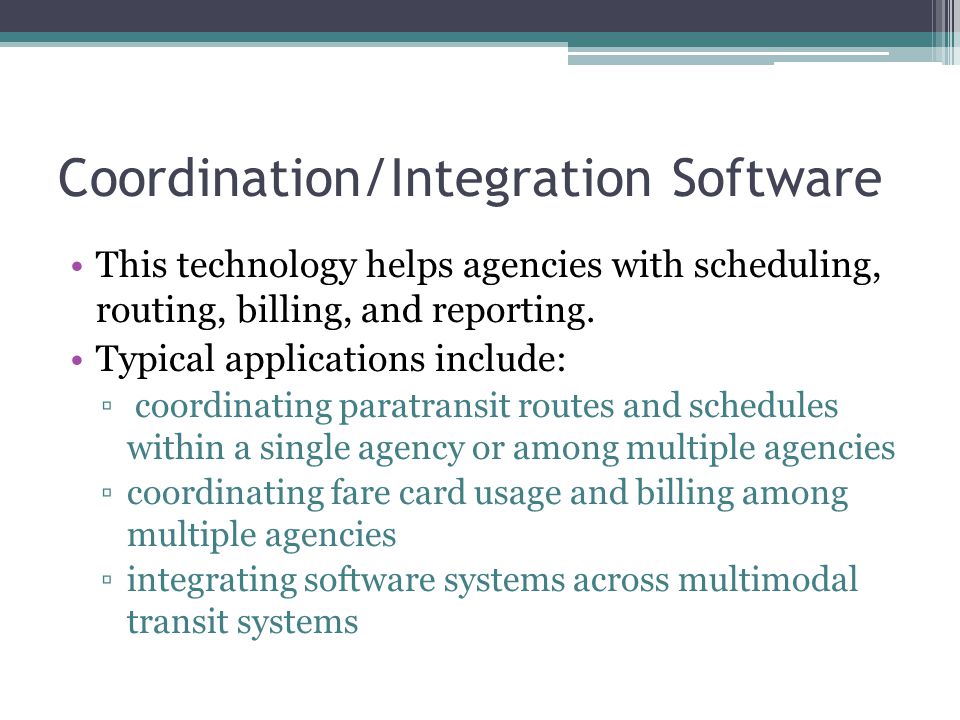 Coordination/Integration Software

• This technology helps agencies with scheduling, routing, billing, and reporting.
• Typical applications include:
▫ coordinating paratransit routes and schedules within a single agency or among multiple agencies
▫ coordinating fare card usage and billing among multiple agencies
▫ integrating software systems across multimodal transit systems